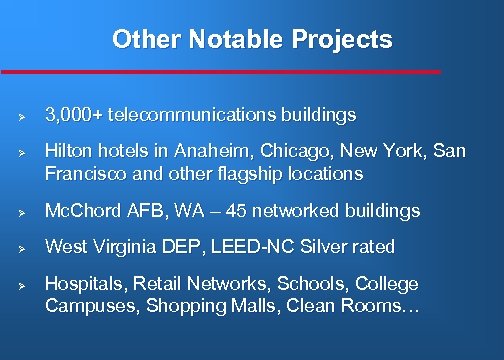 Other Notable Projects

➢ 3,000+ telecommunications buildings

➢ Hilton hotels in Anaheim, Chicago, New York, San Francisco and other flagship locations

➢ McChord AFB, WA – 45 networked buildings

➢ West Virginia DEP, LEED-NC Silver rated

➢ Hospitals, Retail Networks, Schools, College Campuses, Shopping Malls, Clean Rooms…